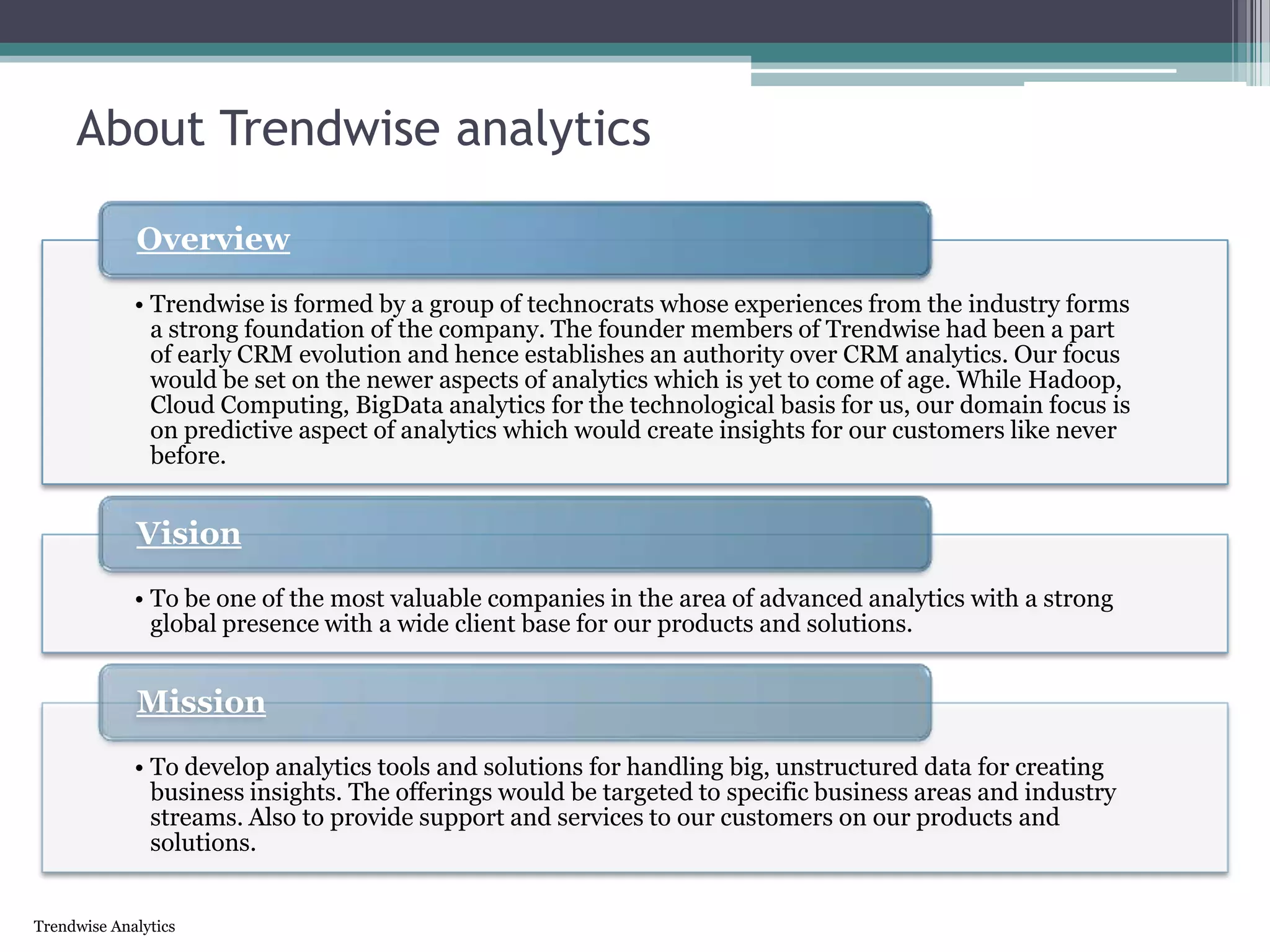 About Trendwise analytics

Overview

• Trendwise is formed by a group of technocrats whose experiences from the industry forms a strong foundation of the company. The founder members of Trendwise had been a part of early CRM evolution and hence establishes an authority over CRM analytics. Our focus would be set on the newer aspects of analytics which is yet to come of age. While Hadoop, Cloud Computing, BigData analytics for the technological basis for us, our domain focus is on predictive aspect of analytics which would create insights for our customers like never before.

Vision

• To be one of the most valuable companies in the area of advanced analytics with a strong global presence with a wide client base for our products and solutions.

Mission

• To develop analytics tools and solutions for handling big, unstructured data for creating business insights. The offerings would be targeted to specific business areas and industry streams. Also to provide support and services to our customers on our products and solutions.

Trendwise Analytics